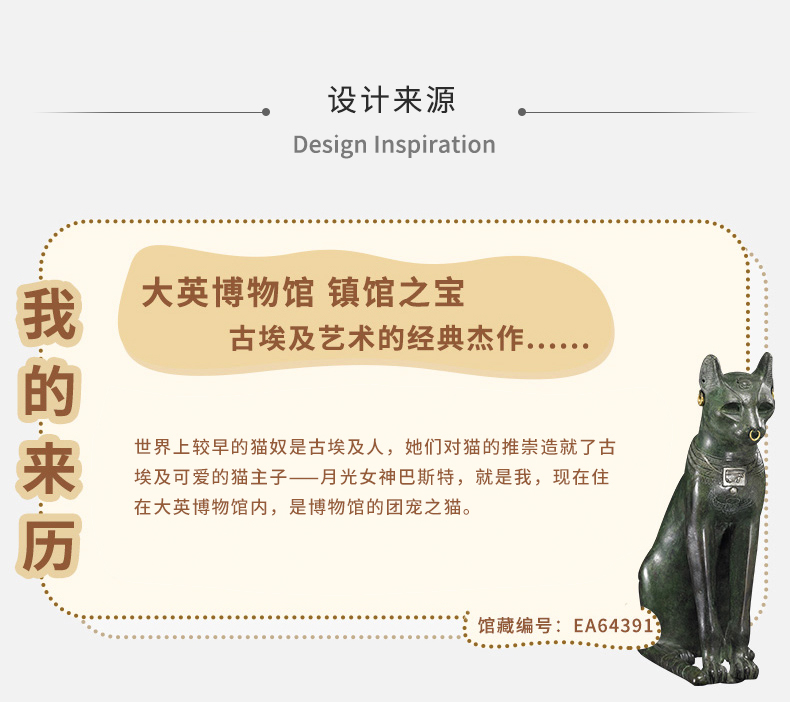 设计来源

Design Inspiration

我的来历

大英博物馆 镇馆之宝

古埃及艺术的经典杰作......

世界上较早的猫奴是古埃及人，她们对猫的推崇造就了古埃及可爱的猫主子——月光女神巴斯特，就是我，现在住在大英博物馆内，是博物馆的团宠之猫。

馆藏编号：EA64391